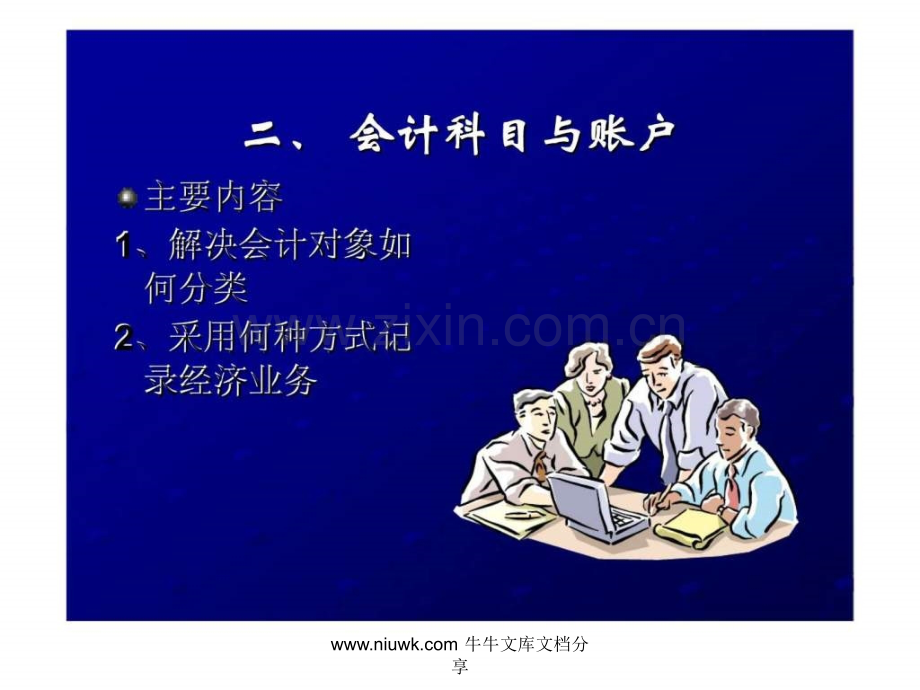 二、 会计科目与账户

主要内容

1、解决会计对象如何分类

2、采用何种方式记录经济业务

zixin.com.cn

www.niuwk.com 牛牛文库文档分享